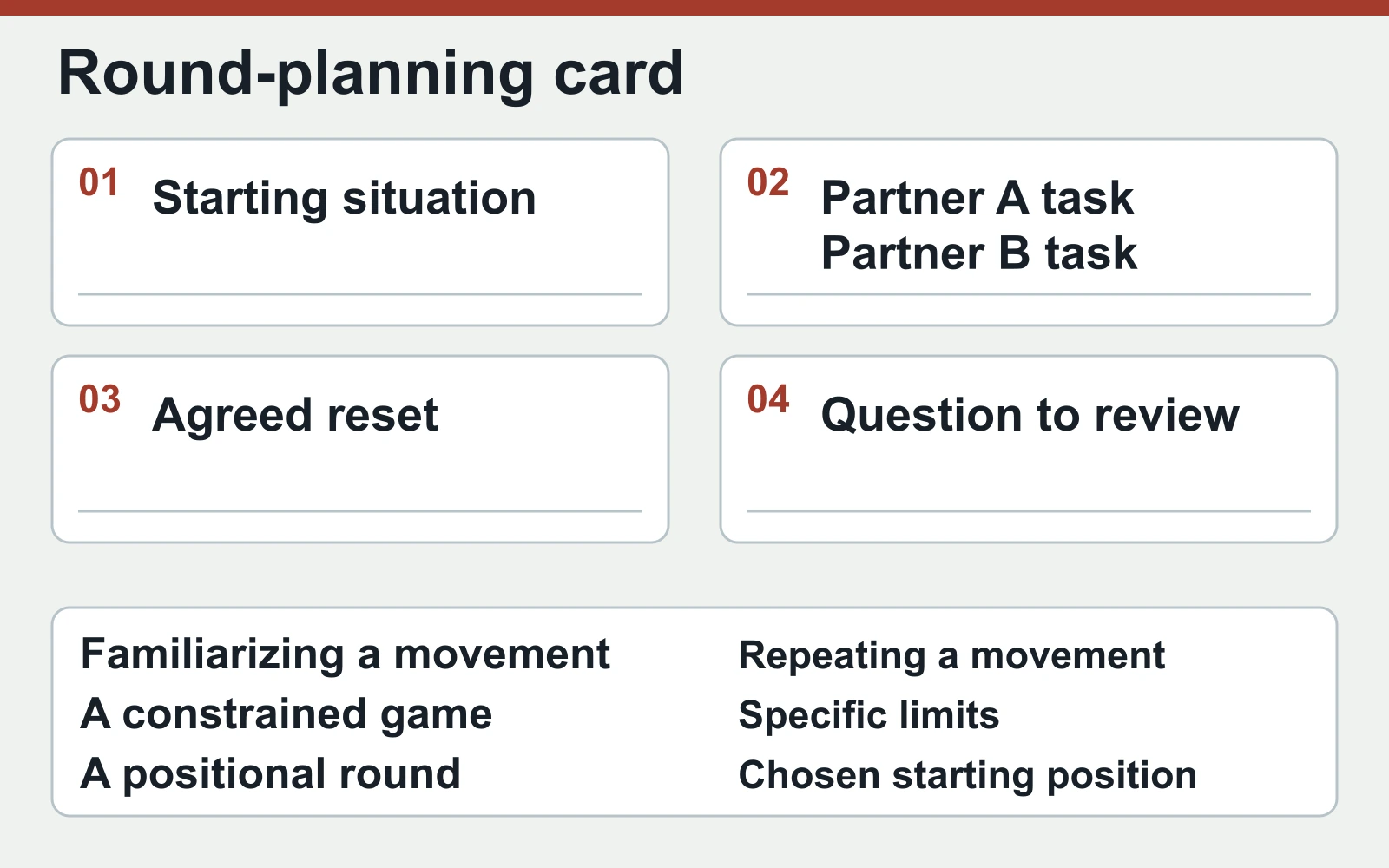 Round-planning card

01 Starting situation

02 Partner A task
Partner B task

03 Agreed reset

04 Question to review

Familiarizing a movement
A constrained game
A positional round

Repeating a movement
Specific limits
Chosen starting position